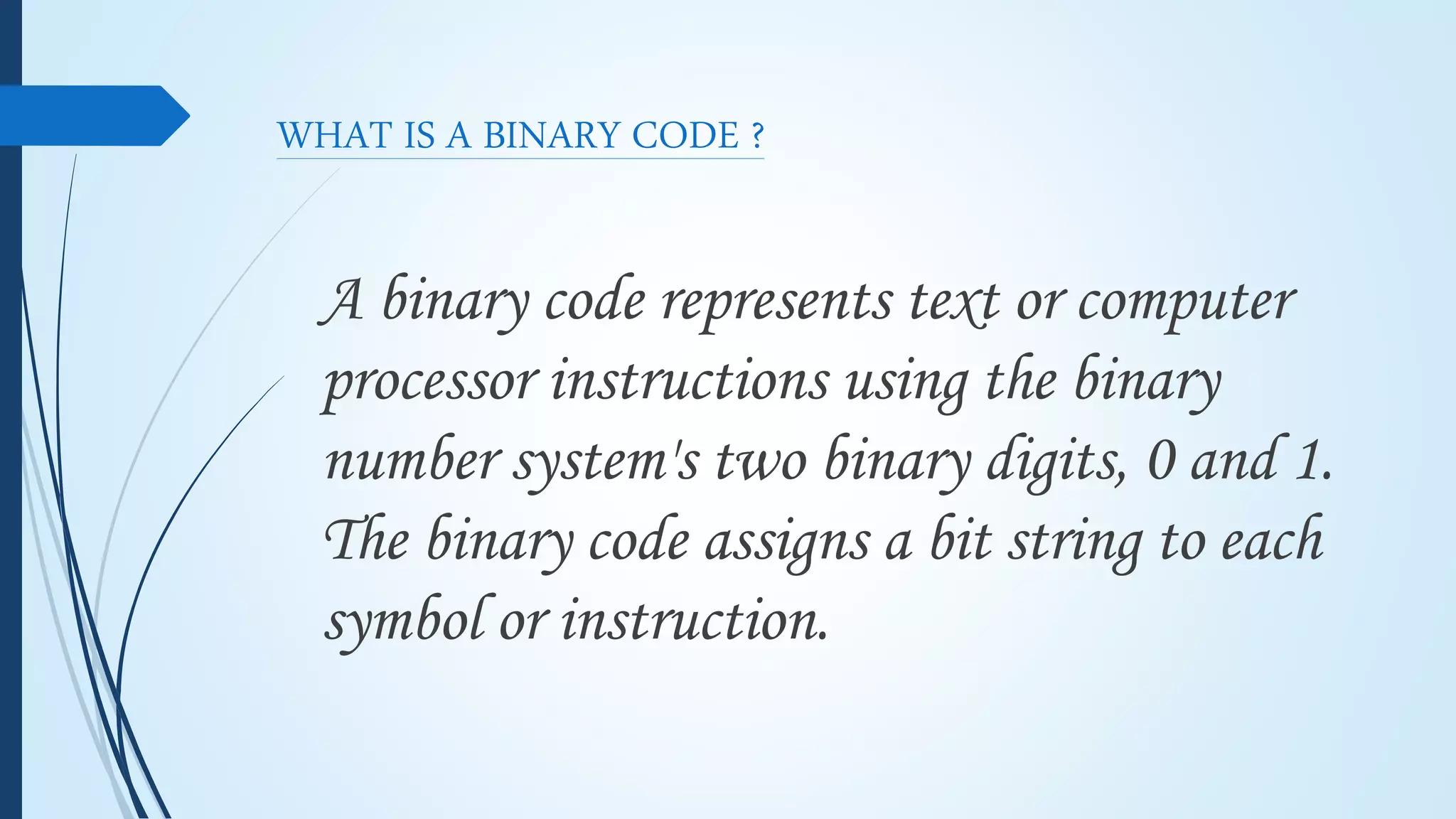 WHAT IS A BINARY CODE ?

A binary code represents text or computer processor instructions using the binary number system's two binary digits, 0 and 1. The binary code assigns a bit string to each symbol or instruction.